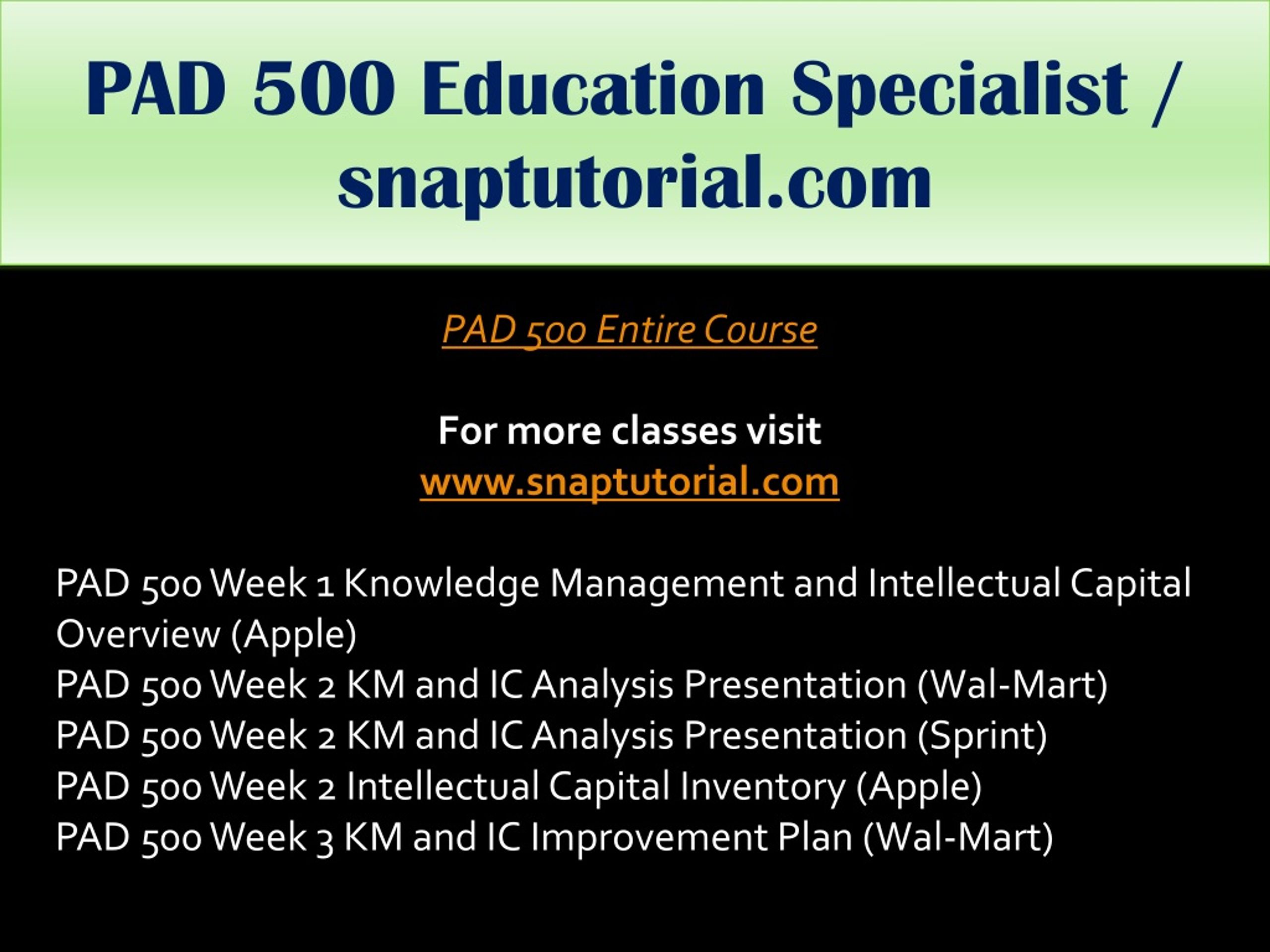 PAD 500 Education Specialist / snaptutorial.com

PAD 500 Entire Course

For more classes visit
www.snaptutorial.com

PAD 500 Week 1 Knowledge Management and Intellectual Capital Overview (Apple)
PAD 500 Week 2 KM and IC Analysis Presentation (Wal-Mart)
PAD 500 Week 2 KM and IC Analysis Presentation (Sprint)
PAD 500 Week 2 Intellectual Capital Inventory (Apple)
PAD 500 Week 3 KM and IC Improvement Plan (Wal-Mart)